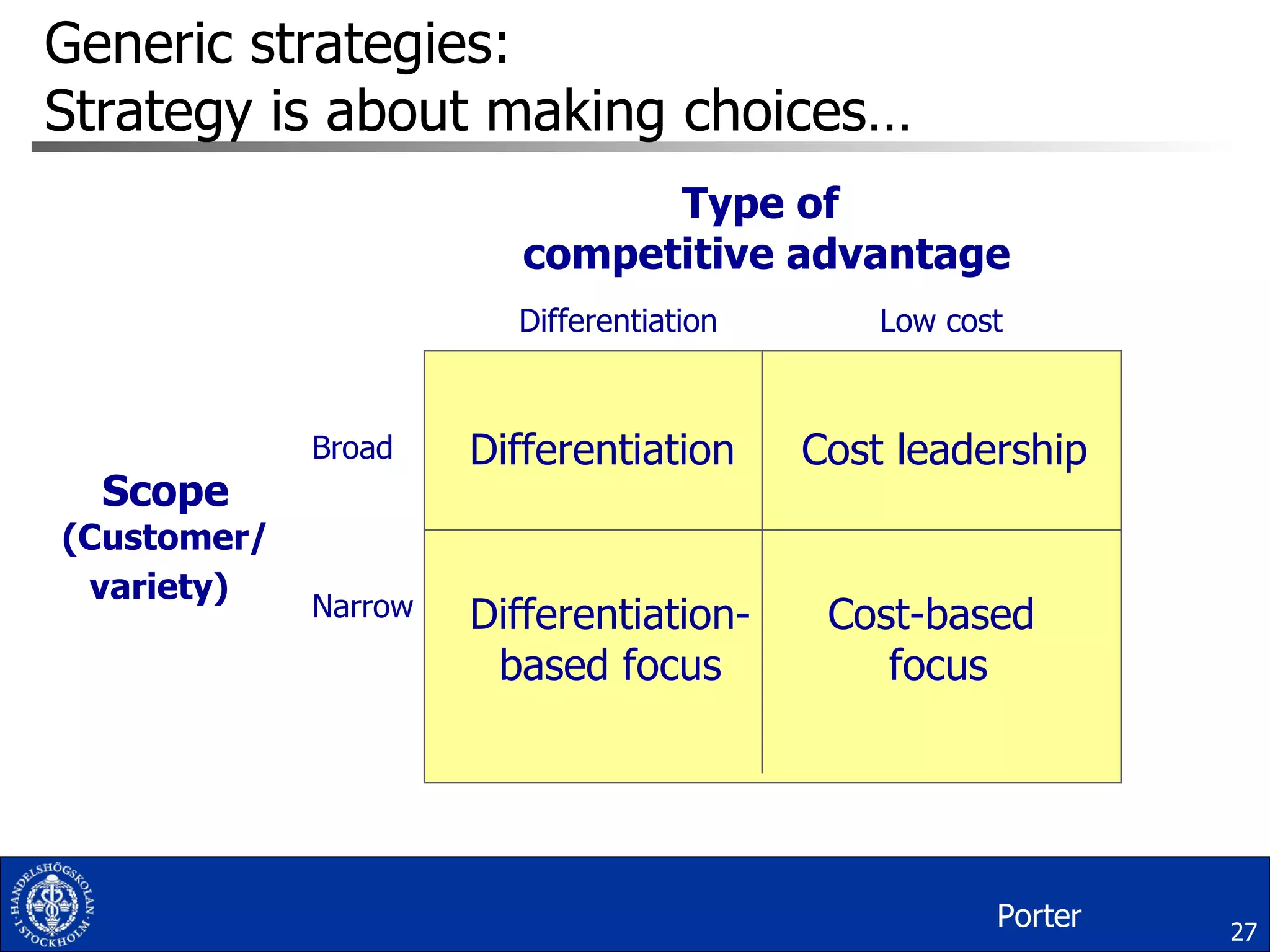 Generic strategies:
Strategy is about making choices…

Type of competitive advantage

Scope (Customer/ variety)

| | Differentiation | Low cost |
|---|---|---|
| Broad | Differentiation | Cost leadership |
| Narrow | Differentiation-based focus | Cost-based focus |

HANDELSHÖGSKOLAN I STOCKHOLM

Porter

27